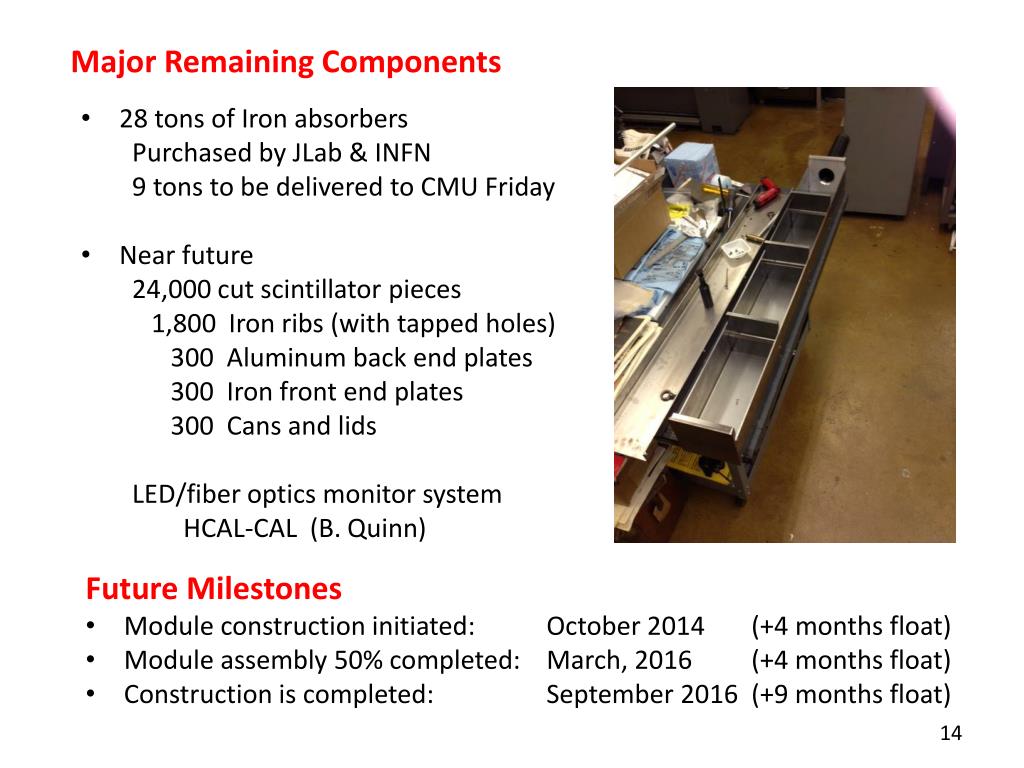 Major Remaining Components

• 28 tons of Iron absorbers
Purchased by JLab & INFN
9 tons to be delivered to CMU Friday

• Near future
24,000 cut scintillator pieces
1,800 Iron ribs (with tapped holes)
300 Aluminum back end plates
300 Iron front end plates
300 Cans and lids

LED/fiber optics monitor system
HCAL-CAL (B. Quinn)

Future Milestones
• Module construction initiated: October 2014 (+4 months float)
• Module assembly 50% completed: March, 2016 (+4 months float)
• Construction is completed: September 2016 (+9 months float)

14